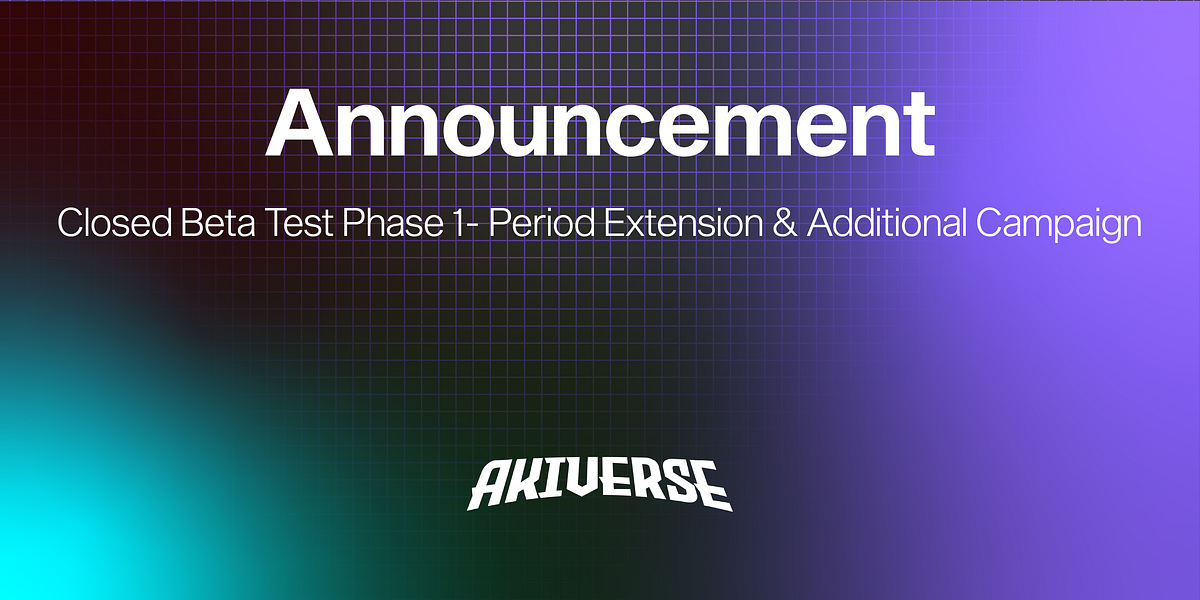 Announcement

Closed Beta Test Phase 1- Period Extension & Additional Campaign

AKIVERSE